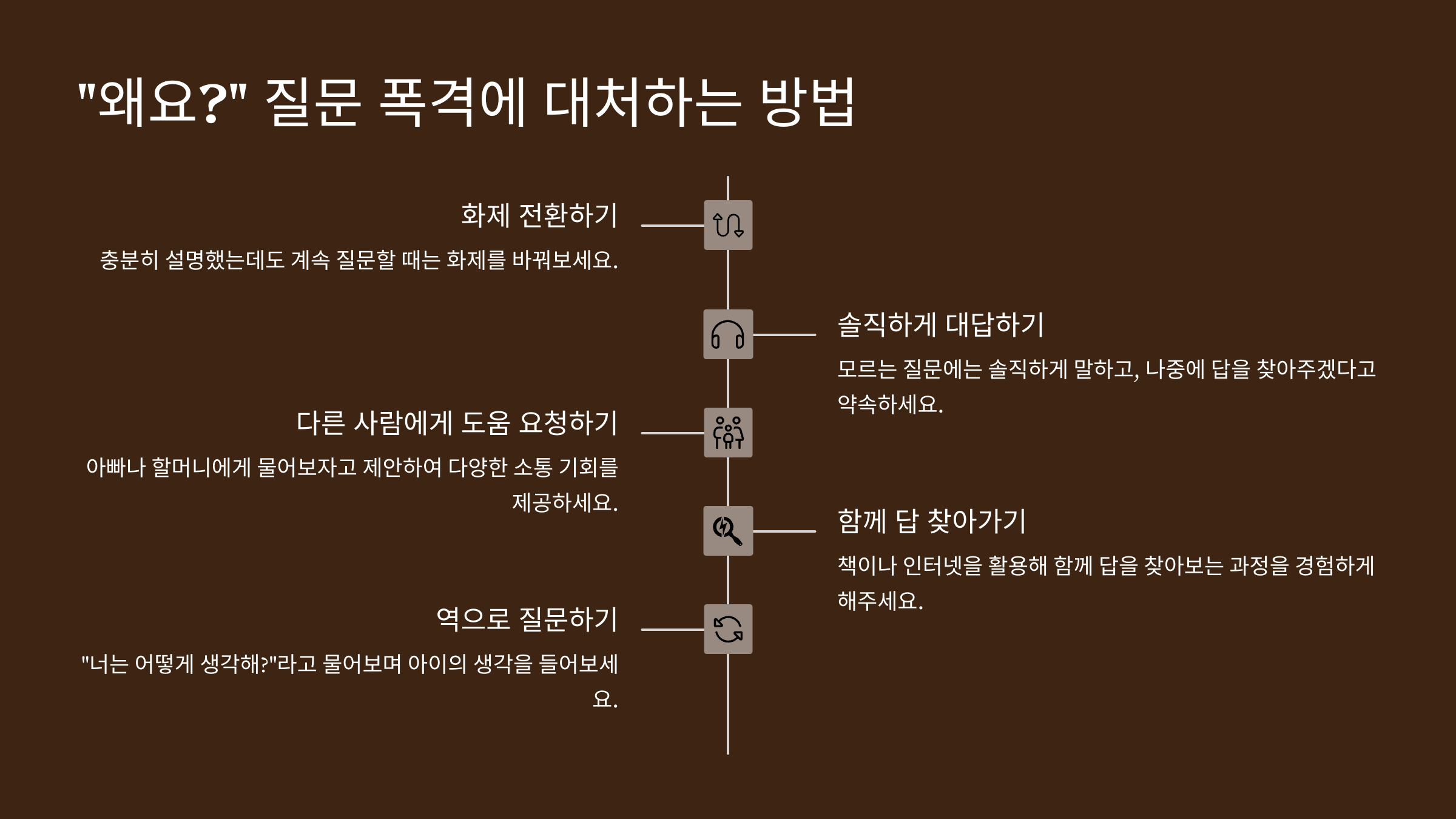 "왜요?" 질문 폭격에 대처하는 방법

화제 전환하기

충분히 설명했는데도 계속 질문할 때는 화제를 바꿔보세요.

솔직하게 대답하기

모르는 질문에는 솔직하게 말하고, 나중에 답을 찾아주겠다고 약속하세요.

다른 사람에게 도움 요청하기

아빠나 할머니에게 물어보자고 제안하여 다양한 소통 기회를 제공하세요.

함께 답 찾아가기

책이나 인터넷을 활용해 함께 답을 찾아보는 과정을 경험하게 해주세요.

역으로 질문하기

"너는 어떻게 생각해?"라고 물어보며 아이의 생각을 들어보세요.